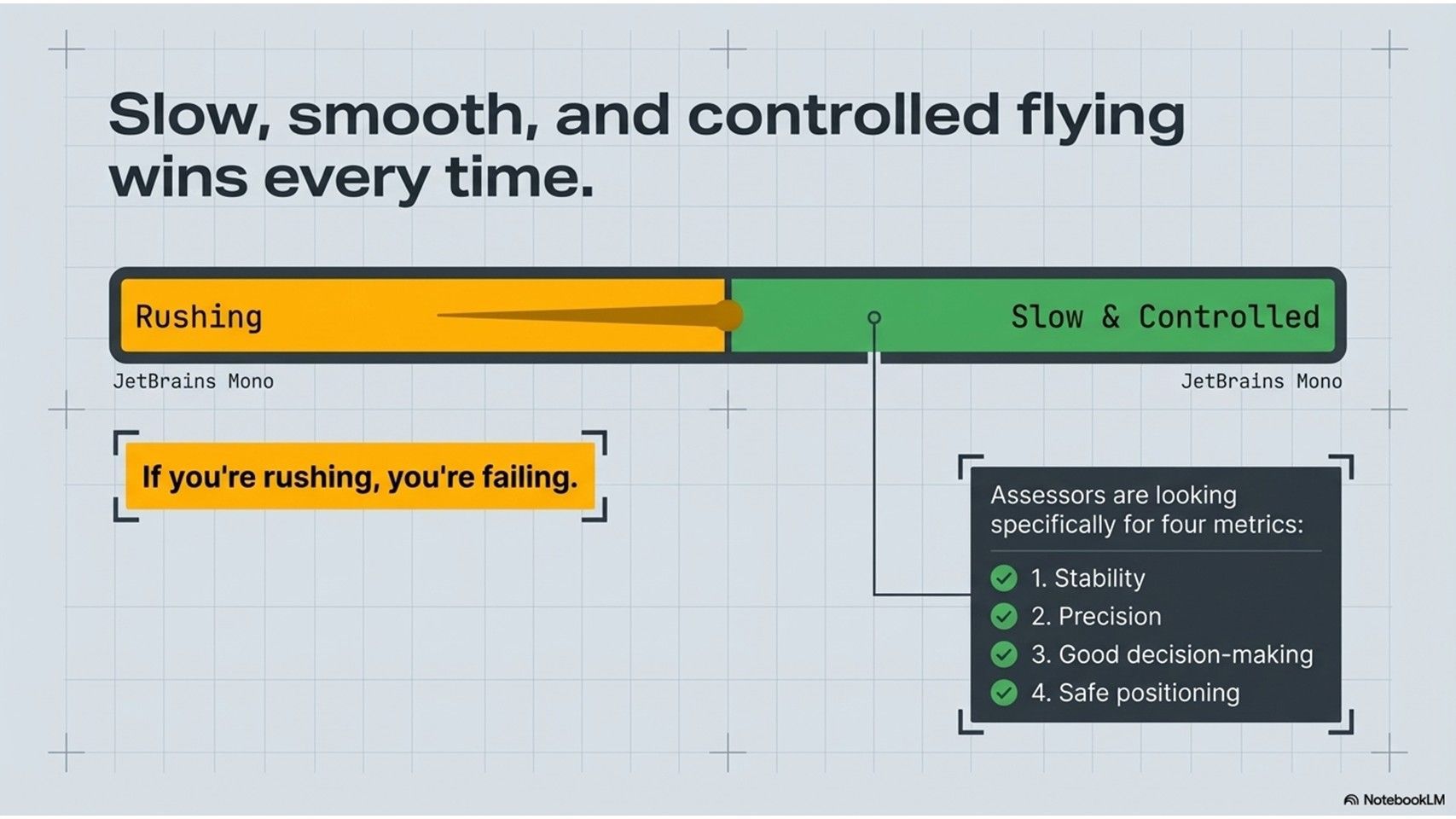 Slow, smooth, and controlled flying wins every time.

Rushing

Slow & Controlled

JetBrains Mono

JetBrains Mono

If you're rushing, you're failing.

Assessors are looking specifically for four metrics:

1. Stability
2. Precision
3. Good decision-making
4. Safe positioning

NotebookLM